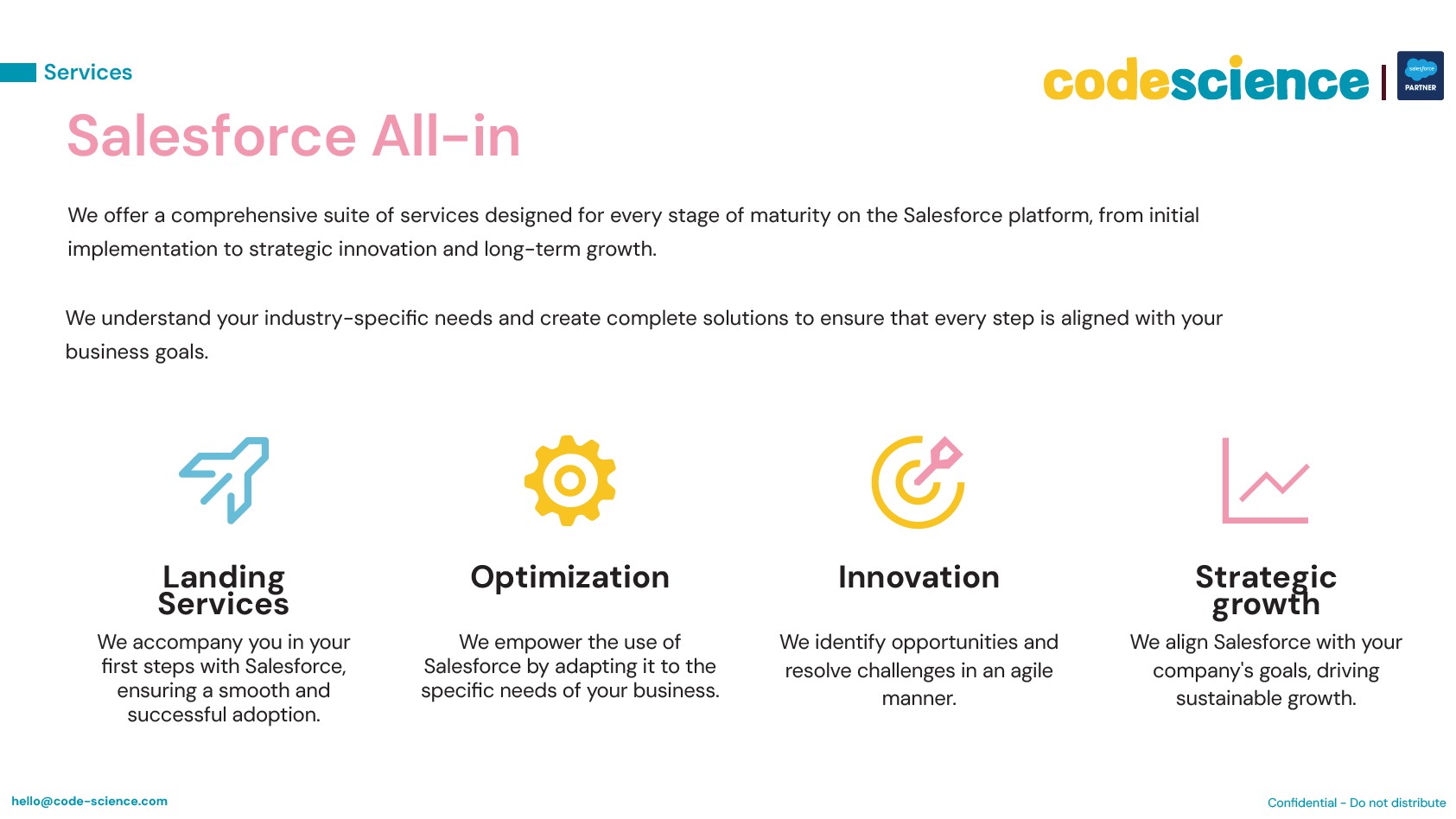 Services

codescience | salesforce PARTNER

Salesforce All-in

We offer a comprehensive suite of services designed for every stage of maturity on the Salesforce platform, from initial implementation to strategic innovation and long-term growth.

We understand your industry-specific needs and create complete solutions to ensure that every step is aligned with your business goals.

Landing Services

We accompany you in your first steps with Salesforce, ensuring a smooth and successful adoption.

Optimization

We empower the use of Salesforce by adapting it to the specific needs of your business.

Innovation

We identify opportunities and resolve challenges in an agile manner.

Strategic growth

We align Salesforce with your company's goals, driving sustainable growth.

hello@code-science.com

Confidential - Do not distribute